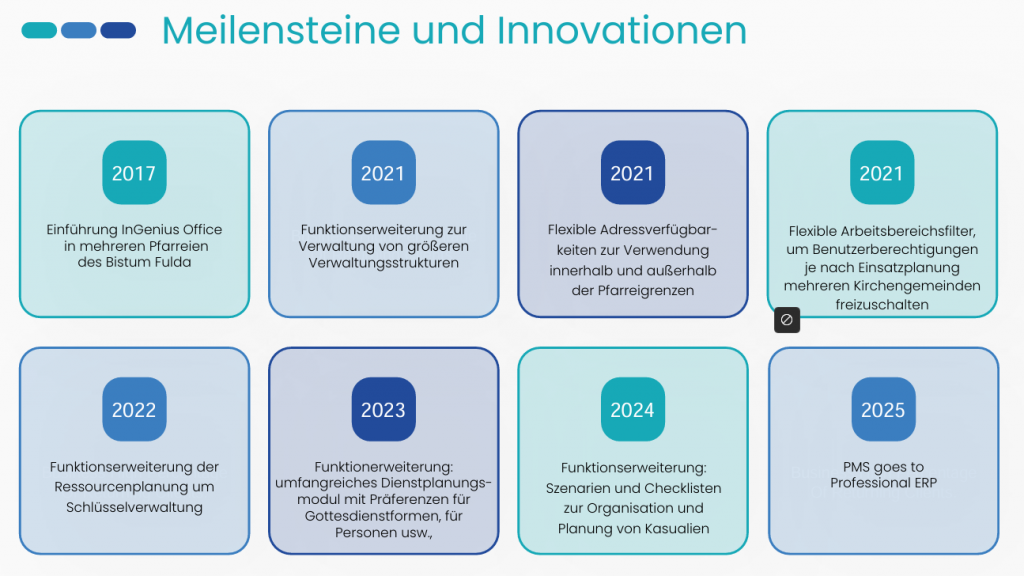 Meilensteine und Innovationen

2017

Einführung InGenius Office in mehreren Pfarreien des Bistum Fulda

2021

Funktionserweiterung zur Verwaltung von größeren Verwaltungsstrukturen

2021

Flexible Adressverfügbarkeiten zur Verwendung innerhalb und außerhalb der Pfarreigrenzen

2021

Flexible Arbeitsbereichsfilter, um Benutzerberechtigungen je nach Einsatzplanung mehreren Kirchengemeinden freizuschalten

2022

Funktionserweiterung der Ressourcenplanung um Schlüsselverwaltung

2023

Funktionerweiterung: umfangreiches Dienstplanungsmodul mit Präferenzen für Gottesdienstformen, für Personen usw.,

2024

Funktionserweiterung: Szenarien und Checklisten zur Organisation und Planung von Kasualien

2025

PMS goes to Professional ERP